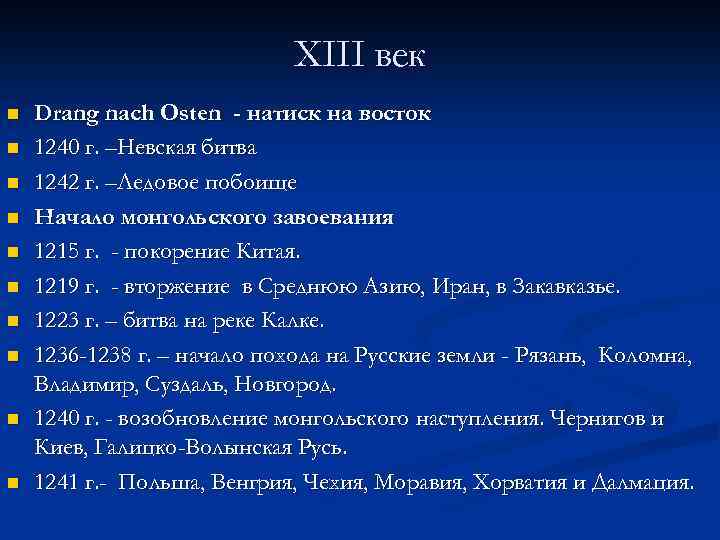 XIII век

Drang nach Osten - натиск на восток

1240 г. –Невская битва

1242 г. –Ледовое побоище

Начало монгольского завоевания

1215 г. - покорение Китая.

1219 г. - вторжение в Среднюю Азию, Иран, в Закавказье.

1223 г. – битва на реке Калке.

1236-1238 г. – начало похода на Русские земли - Рязань, Коломна, Владимир, Суздаль, Новгород.

1240 г. - возобновление монгольского наступления. Чернигов и Киев, Галицко-Волынская Русь.

1241 г.- Польша, Венгрия, Чехия, Моравия, Хорватия и Далмация.